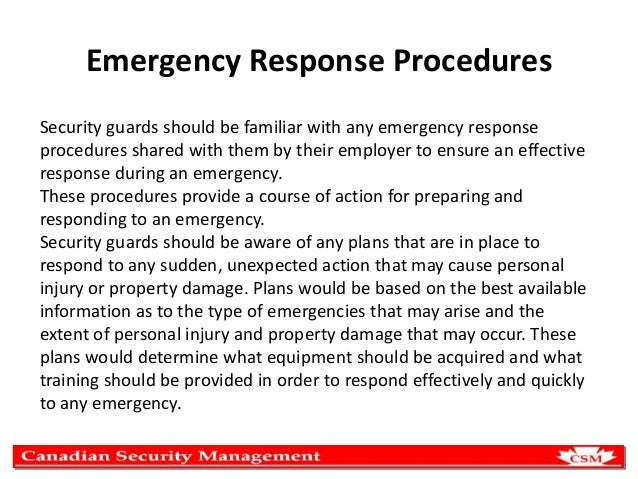 Emergency Response Procedures

Security guards should be familiar with any emergency response procedures shared with them by their employer to ensure an effective response during an emergency.
These procedures provide a course of action for preparing and responding to an emergency.
Security guards should be aware of any plans that are in place to respond to any sudden, unexpected action that may cause personal injury or property damage. Plans would be based on the best available information as to the type of emergencies that may arise and the extent of personal injury and property damage that may occur. These plans would determine what equipment should be acquired and what training should be provided in order to respond effectively and quickly to any emergency.

Canadian Security Management

CSM